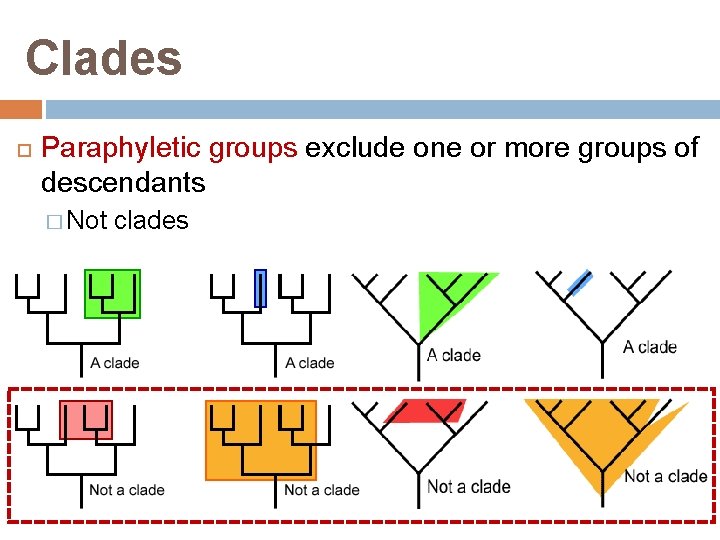 Clades

Paraphyletic groups exclude one or more groups of descendants

Not clades

A clade

A clade

A clade

A clade

Not a clade

Not a clade

Not a clade

Not a clade